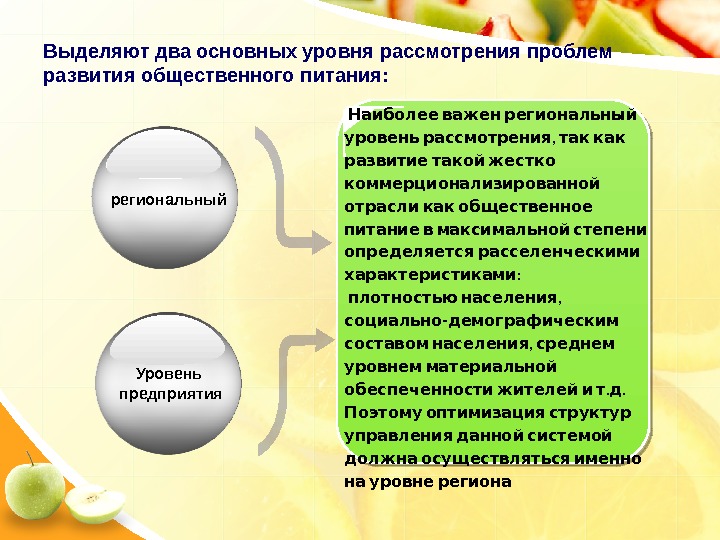 Выделяют два основных уровня рассмотрения проблем развития общественного питания:

региональный

Уровень предприятия

Наиболее важен региональный уровень рассмотрения, так как развитие такой жестко коммерционализированной отрасли как общественное питание в максимальной степени определяется расселенческими характеристиками:
плотностью населения, социально-демографическим составом населения, среднем уровнем материальной обеспеченности жителей и т.д. Поэтому оптимизация структур управления данной системой должна осуществляться именно на уровне региона